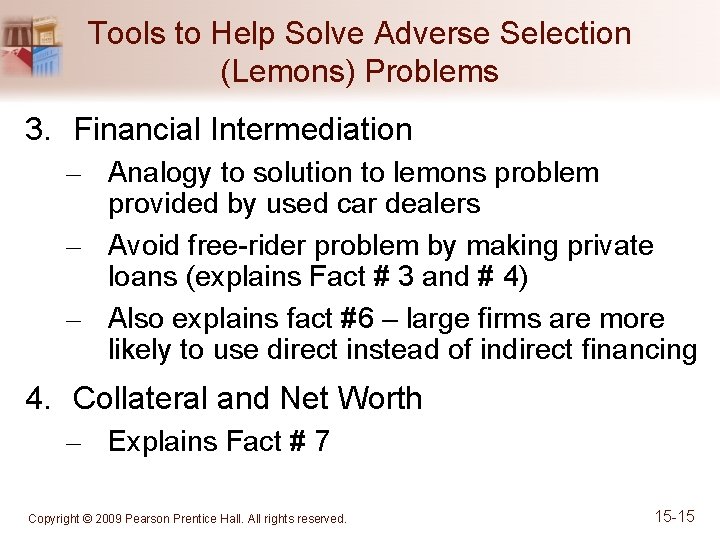 Tools to Help Solve Adverse Selection (Lemons) Problems

3. Financial Intermediation

– Analogy to solution to lemons problem provided by used car dealers

– Avoid free-rider problem by making private loans (explains Fact # 3 and # 4)

– Also explains fact #6 – large firms are more likely to use direct instead of indirect financing

4. Collateral and Net Worth

– Explains Fact # 7

Copyright © 2009 Pearson Prentice Hall. All rights reserved.

15-15